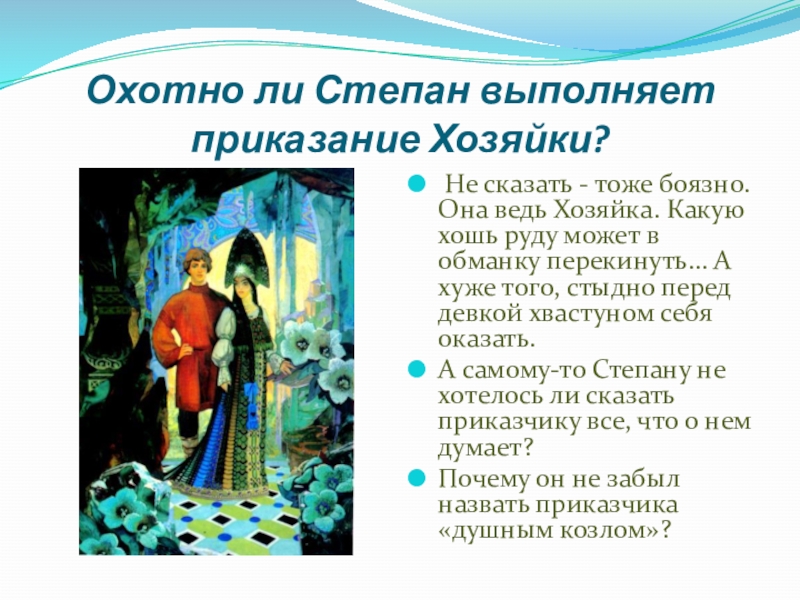 Охотно ли Степан выполняет приказание Хозяйки?

Не сказать - тоже боязно. Она ведь Хозяйка. Какую хошь руду может в обманку перекинуть… А хуже того, стыдно перед девкой хвастуном себя оказать.

А самому-то Степану не хотелось ли сказать приказчику все, что о нем думает?

Почему он не забыл назвать приказчика «душным козлом»?